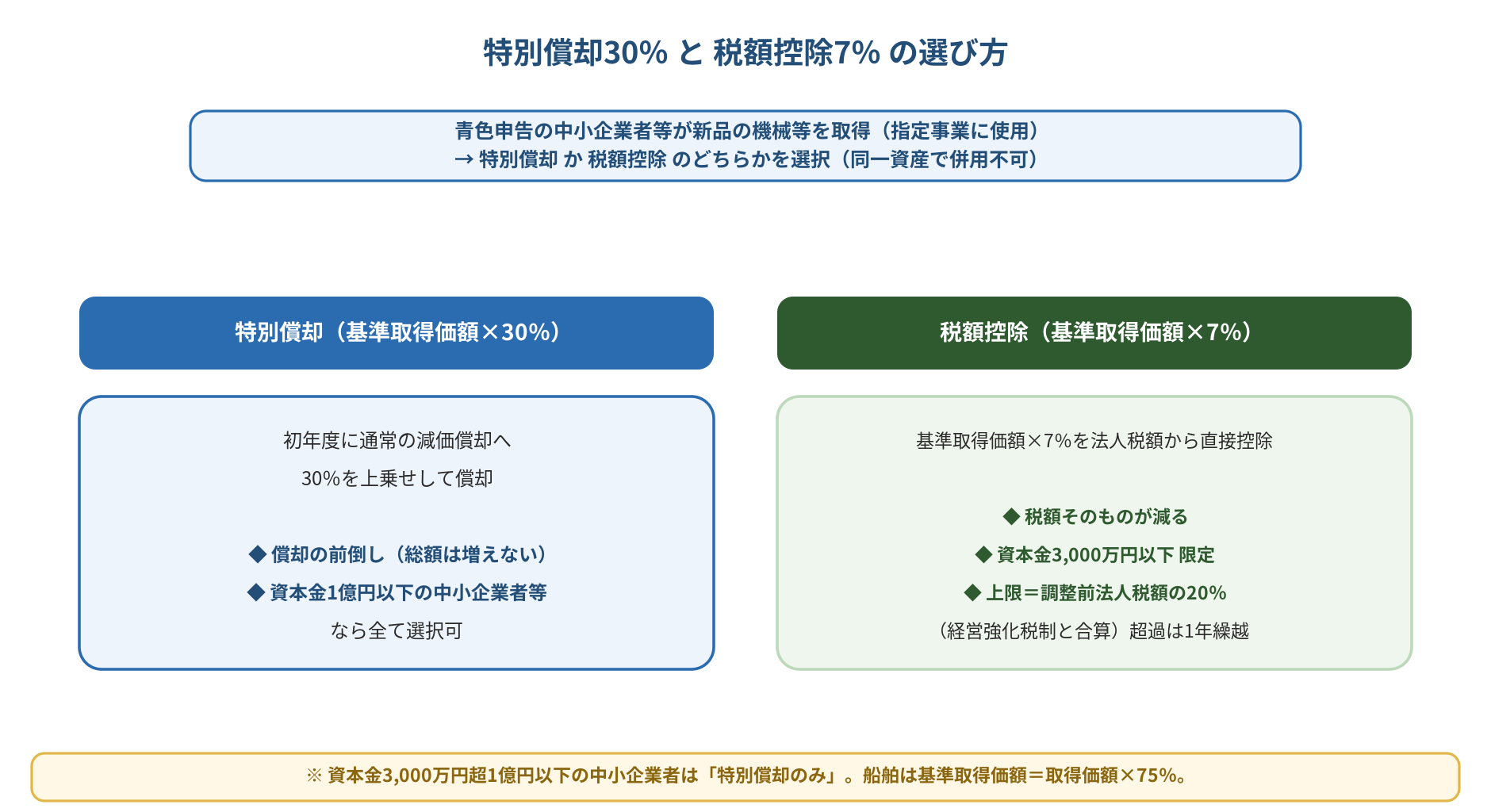 特別償却30% と 税額控除7% の選び方

青色申告の中小企業者等が新品の機械等を取得（指定事業に使用）
→ 特別償却 か 税額控除 のどちらかを選択（同一資産で併用不可）

特別償却（基準取得価額×30%）

初年度に通常の減価償却へ
30%を上乗せして償却

◆ 償却の前倒し（総額は増えない）
◆ 資本金1億円以下の中小企業者等
なら全て選択可

税額控除（基準取得価額×7%）

基準取得価額×7%を法人税額から直接控除

◆ 税額そのものが減る
◆ 資本金3,000万円以下 限定
◆ 上限＝調整前法人税額の20%
（経営強化税制と合算）超過は1年繰越

※ 資本金3,000万円超1億円以下の中小企業者は「特別償却のみ」。船舶は基準取得価額＝取得価額×75%。